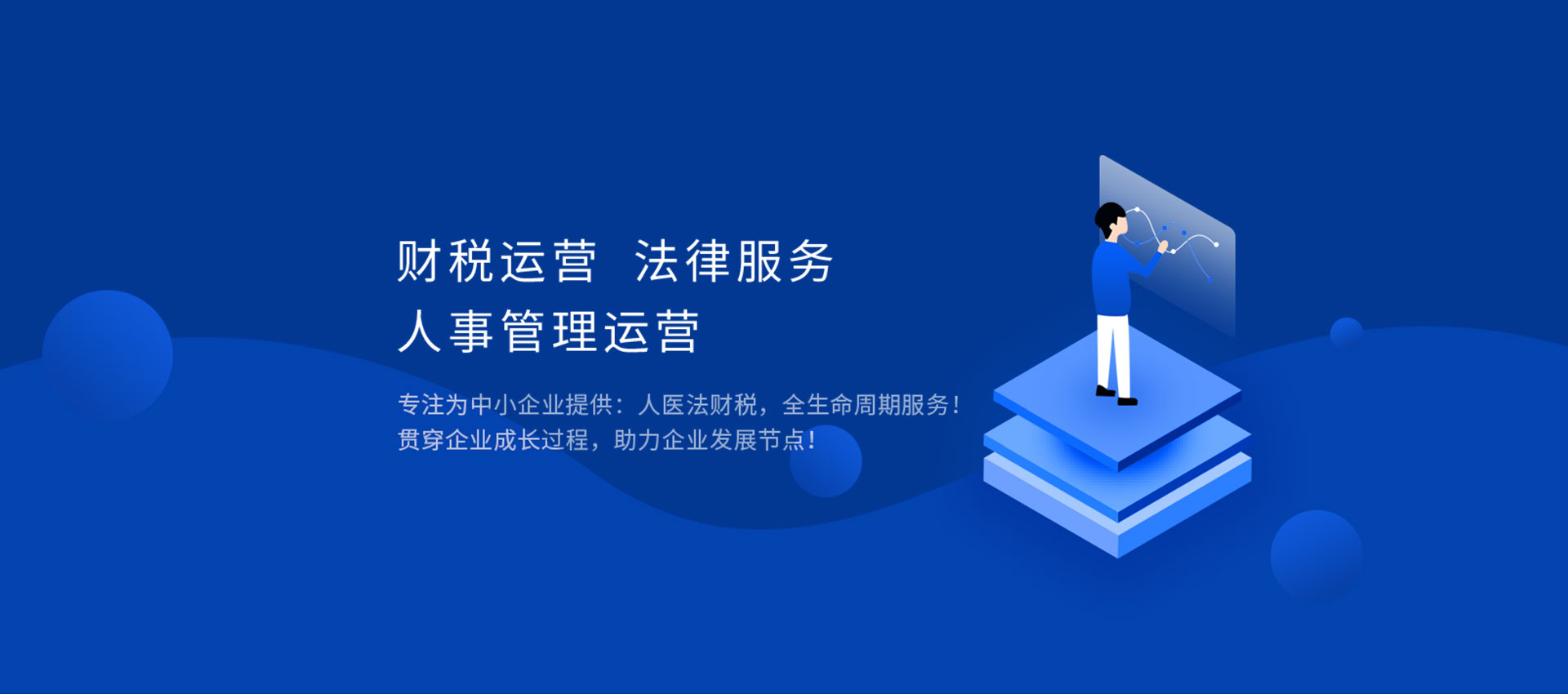 财税运营 法律服务
人事管理运营

专注为中小企业提供：人医法财税，全生命周期服务！
贯穿企业成长过程，助力企业发展节点！